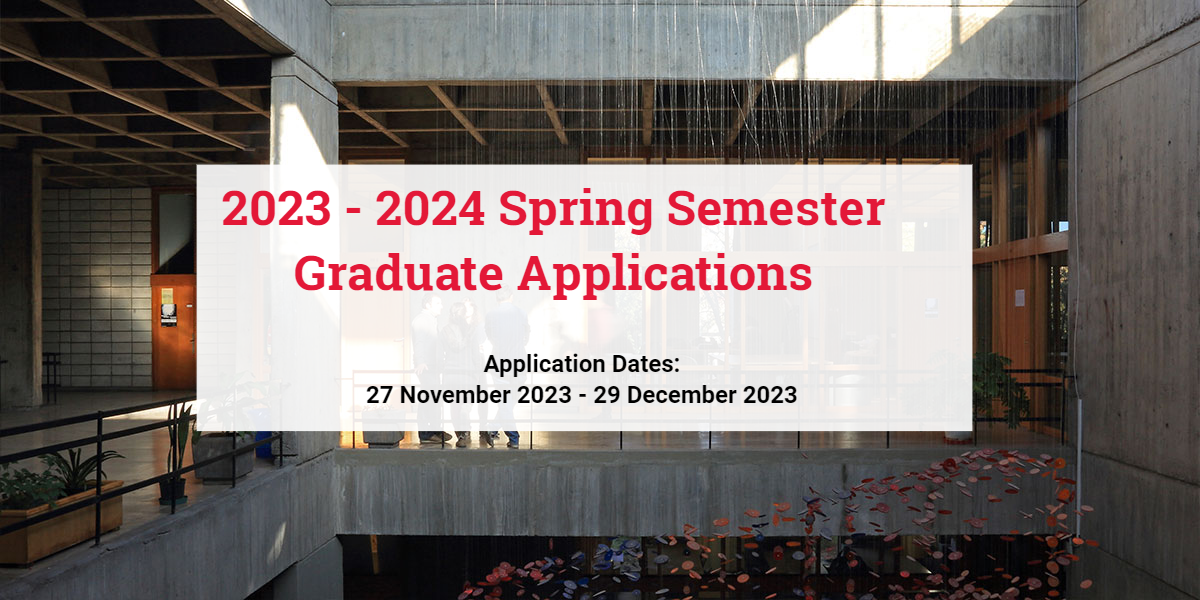 2023 - 2024 Spring Semester
Graduate Applications

Application Dates:
27 November 2023 - 29 December 2023